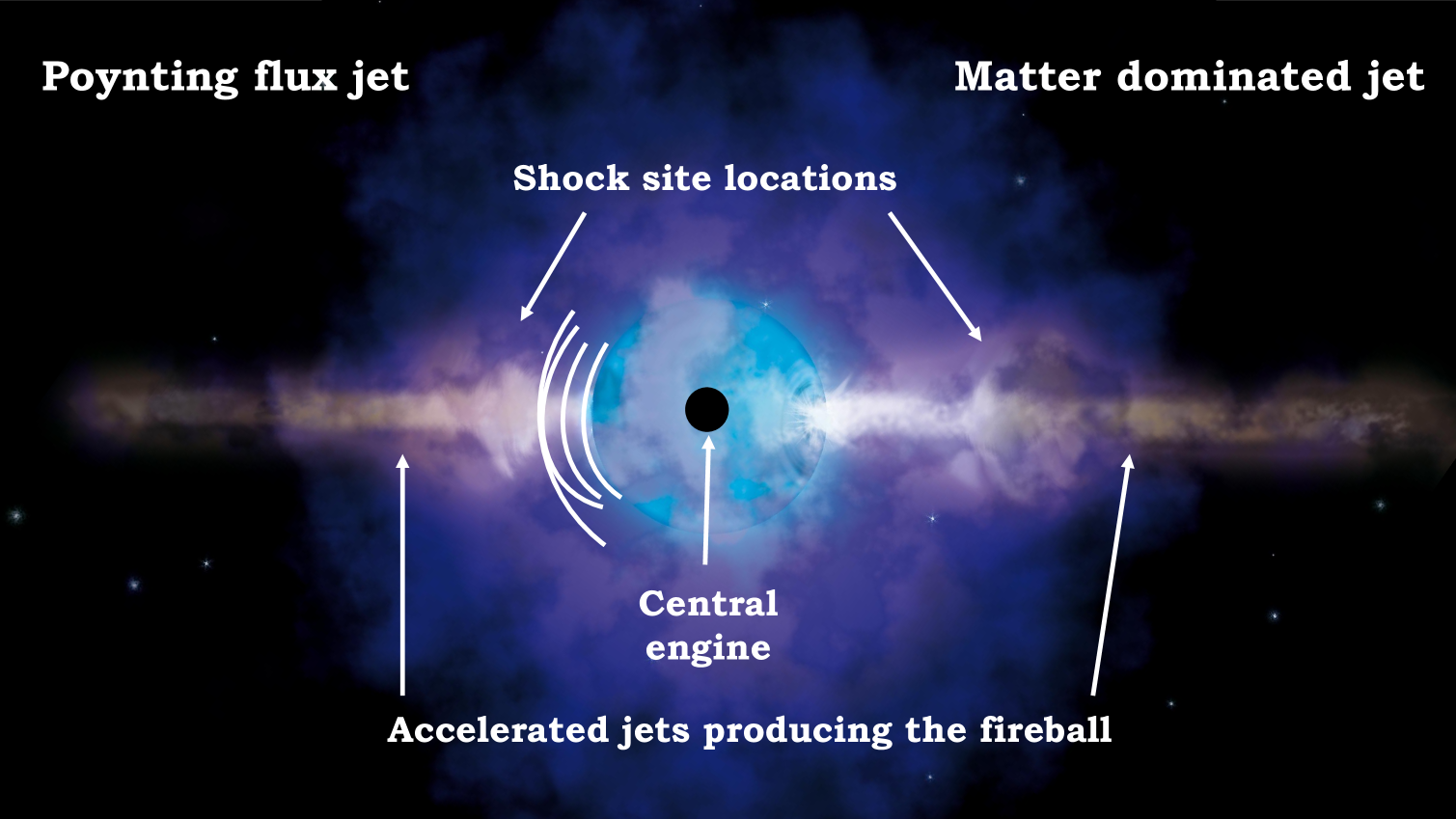 Poynting flux jet

Matter dominated jet

Shock site locations

Central engine

Accelerated jets producing the fireball